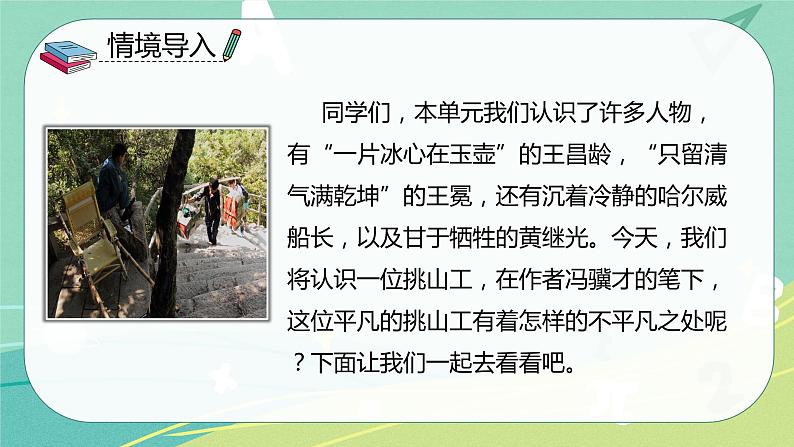 情境导入

同学们，本单元我们认识了许多人物，有“一片冰心在玉壶”的王昌龄，“只留清气满乾坤”的王冕，还有沉着冷静的哈尔威船长，以及甘于牺牲的黄继光。今天，我们将认识一位挑山工，在作者冯骥才的笔下，这位平凡的挑山工有着怎样的不平凡之处呢？下面让我们一起去看看吧。